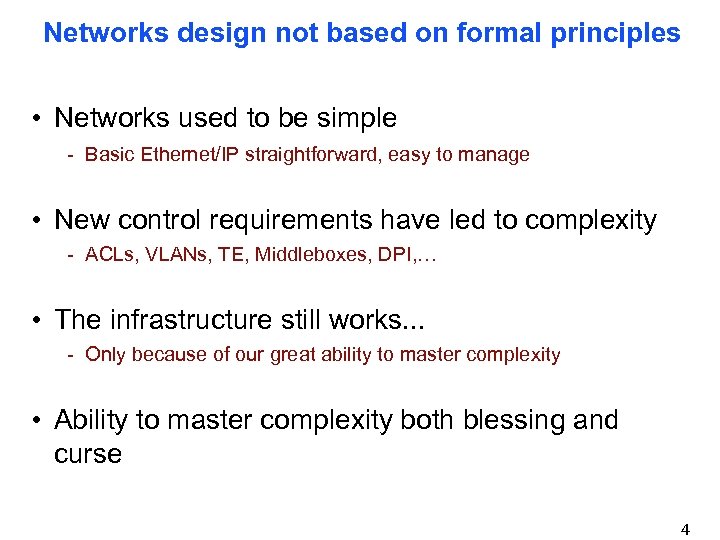 Networks design not based on formal principles

• Networks used to be simple
- Basic Ethernet/IP straightforward, easy to manage

• New control requirements have led to complexity
- ACLs, VLANs, TE, Middleboxes, DPI,…

• The infrastructure still works...
- Only because of our great ability to master complexity

• Ability to master complexity both blessing and curse

4